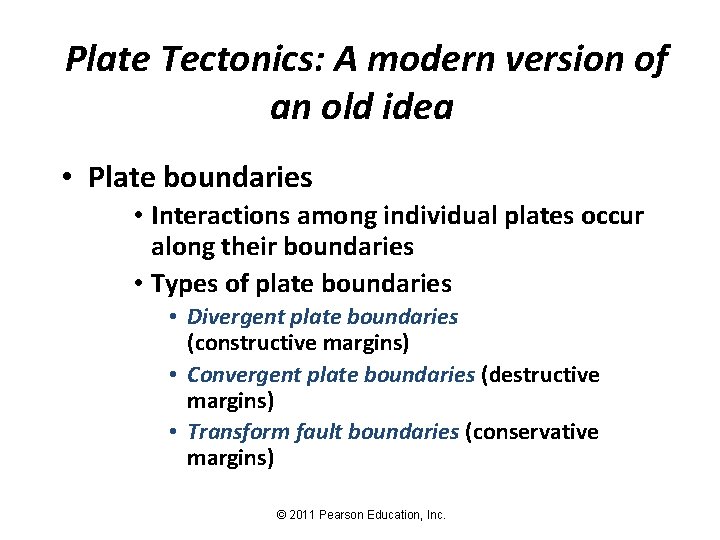 Plate Tectonics: A modern version of an old idea

• Plate boundaries
  • Interactions among individual plates occur along their boundaries
  • Types of plate boundaries
    • Divergent plate boundaries (constructive margins)
    • Convergent plate boundaries (destructive margins)
    • Transform fault boundaries (conservative margins)

© 2011 Pearson Education, Inc.